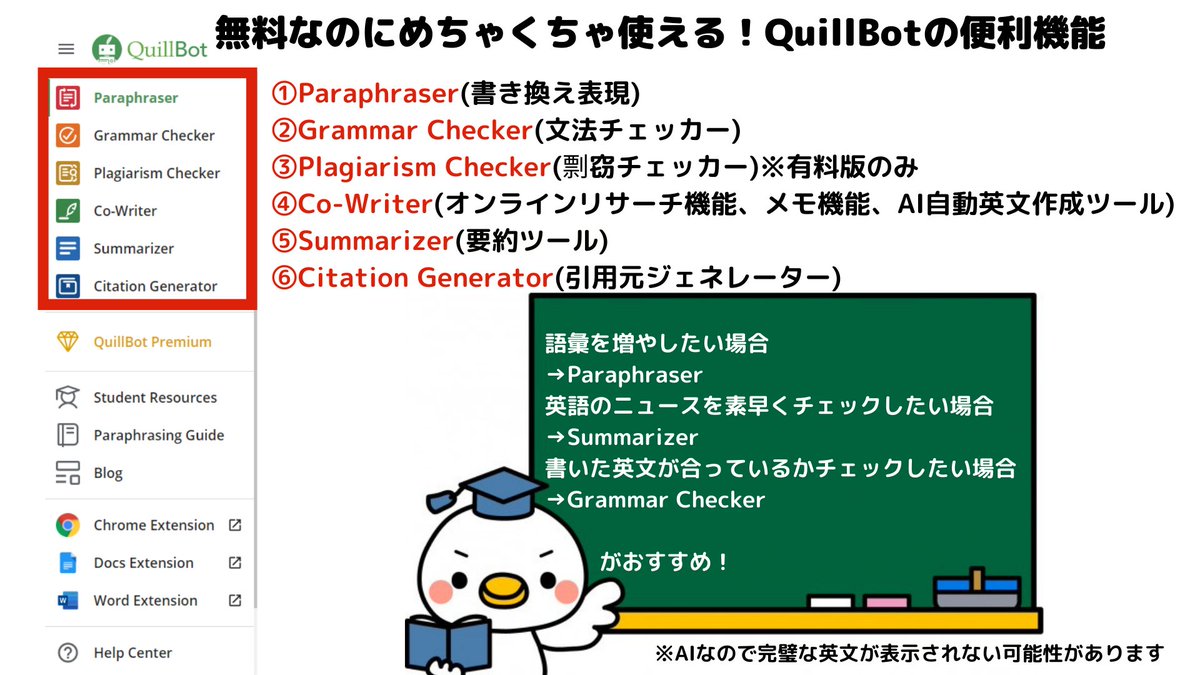 無料なのにめちゃくちゃ使える！QuillBotの便利機能

QuillBot

Paraphraser
Grammar Checker
Plagiarism Checker
Co-Writer
Summarizer
Citation Generator

QuillBot Premium

Student Resources
Paraphrasing Guide
Blog

Chrome Extension
Docs Extension
Word Extension

Help Center

①Paraphraser(書き換え表現)
②Grammar Checker(文法チェッカー)
③Plagiarism Checker(剽窃チェッカー)※有料版のみ
④Co-Writer(オンラインリサーチ機能、メモ機能、AI自動英文作成ツール)
⑤Summarizer(要約ツール)
⑥Citation Generator(引用元ジェネレーター)

語彙を増やしたい場合
→Paraphraser
英語のニュースを素早くチェックしたい場合
→Summarizer
書いた英文が合っているかチェックしたい場合
→Grammar Checker

がおすすめ！

※AIなので完璧な英文が表示されない可能性があります